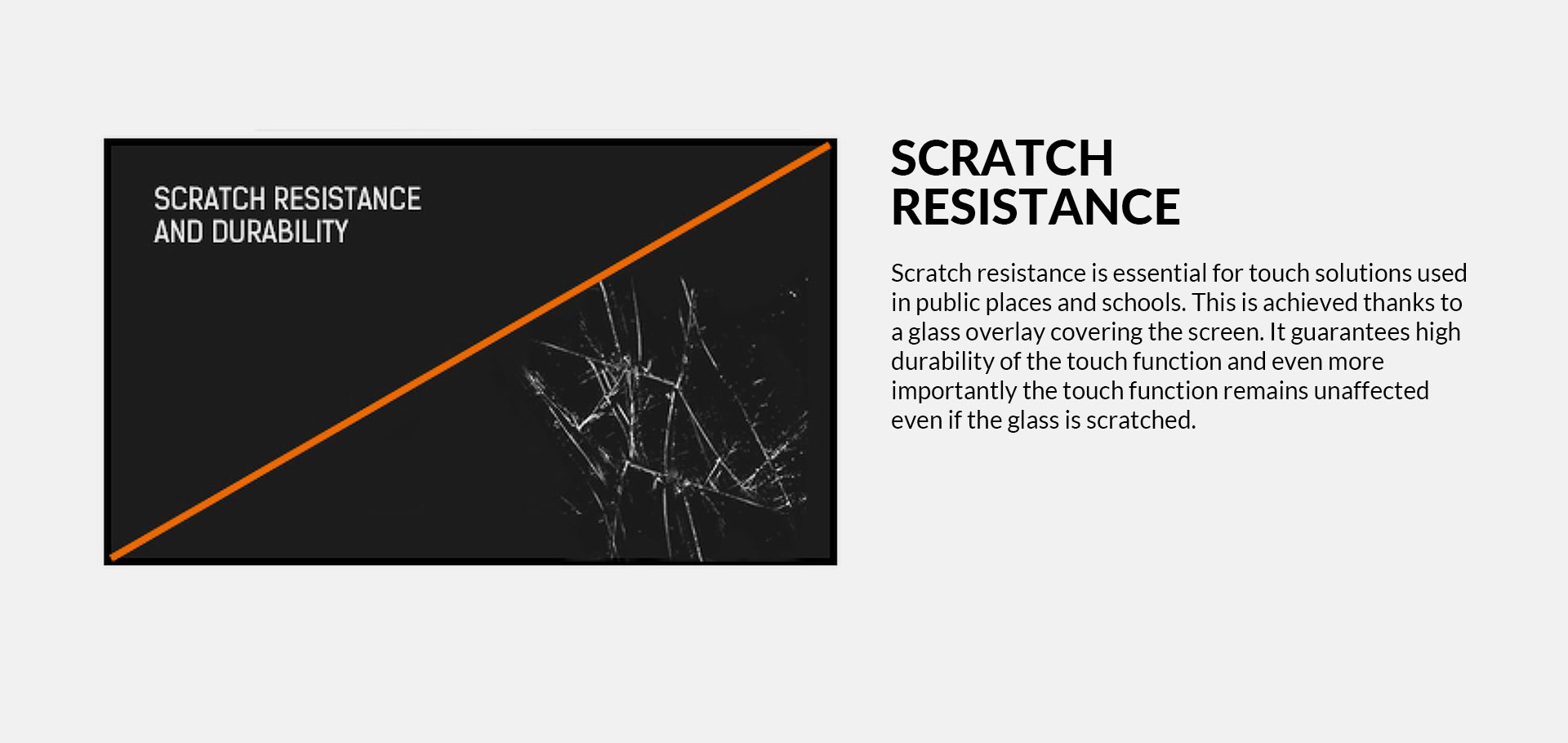 SCRATCH RESISTANCE AND DURABILITY

SCRATCH RESISTANCE

Scratch resistance is essential for touch solutions used in public places and schools. This is achieved thanks to a glass overlay covering the screen. It guarantees high durability of the touch function and even more importantly the touch function remains unaffected even if the glass is scratched.